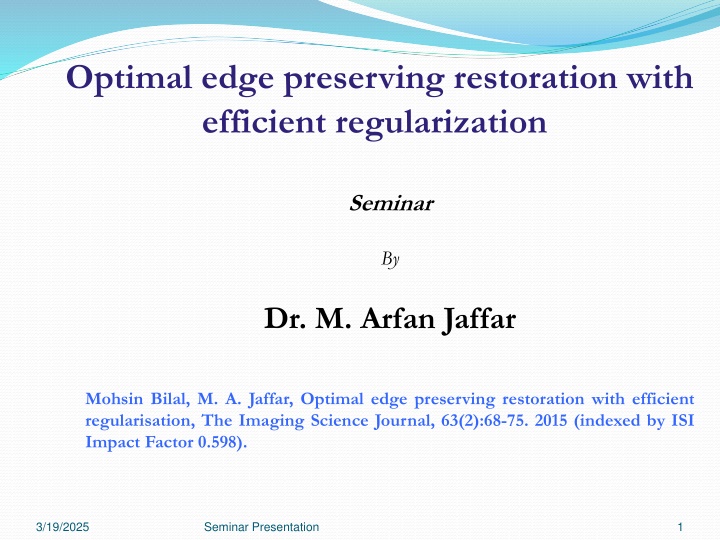 Optimal edge preserving restoration with efficient regularization

Seminar

By

Dr. M. Arfan Jaffar

Mohsin Bilal, M. A. Jaffar, Optimal edge preserving restoration with efficient regularisation, The Imaging Science Journal, 63(2):68-75. 2015 (indexed by ISI Impact Factor 0.598).

3/19/2025 Seminar Presentation 1